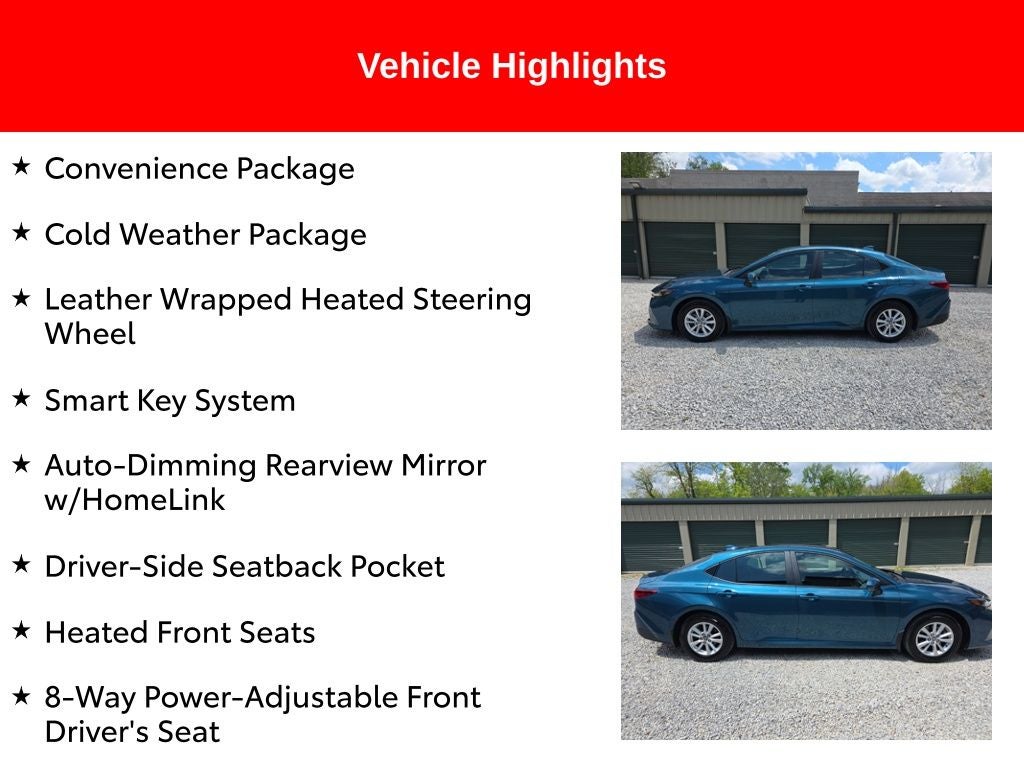 Vehicle Highlights

★ Convenience Package

★ Cold Weather Package

★ Leather Wrapped Heated Steering Wheel

★ Smart Key System

★ Auto-Dimming Rearview Mirror w/HomeLink

★ Driver-Side Seatback Pocket

★ Heated Front Seats

★ 8-Way Power-Adjustable Front Driver's Seat